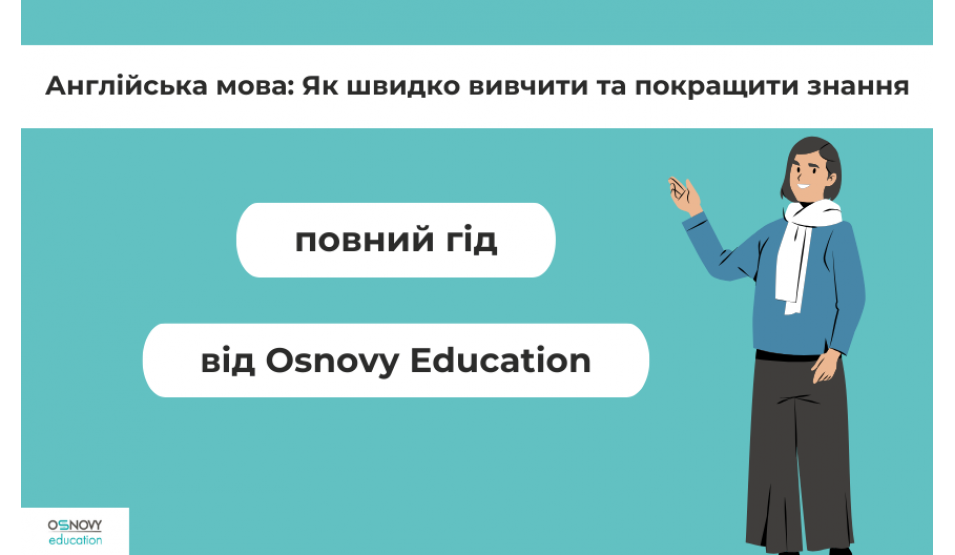 Англійська мова: Як швидко вивчити та покращити знання

повний гід

від Osnovy Education

OSNOVY
education